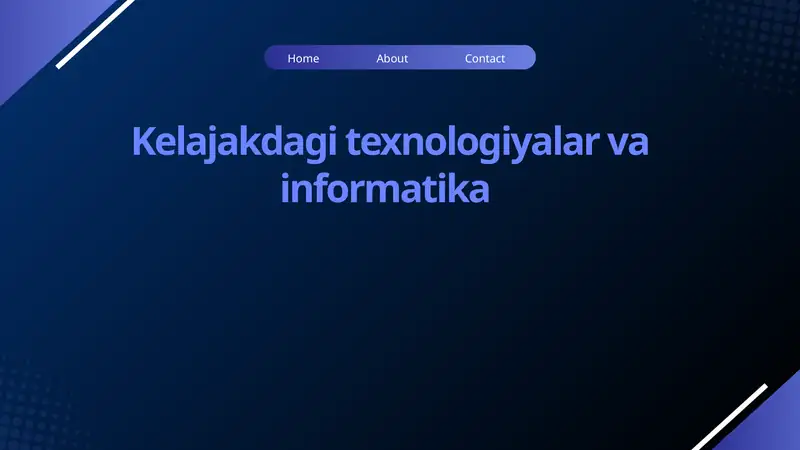 Home About Contact

Kelajakdagi texnologiyalar va informatika